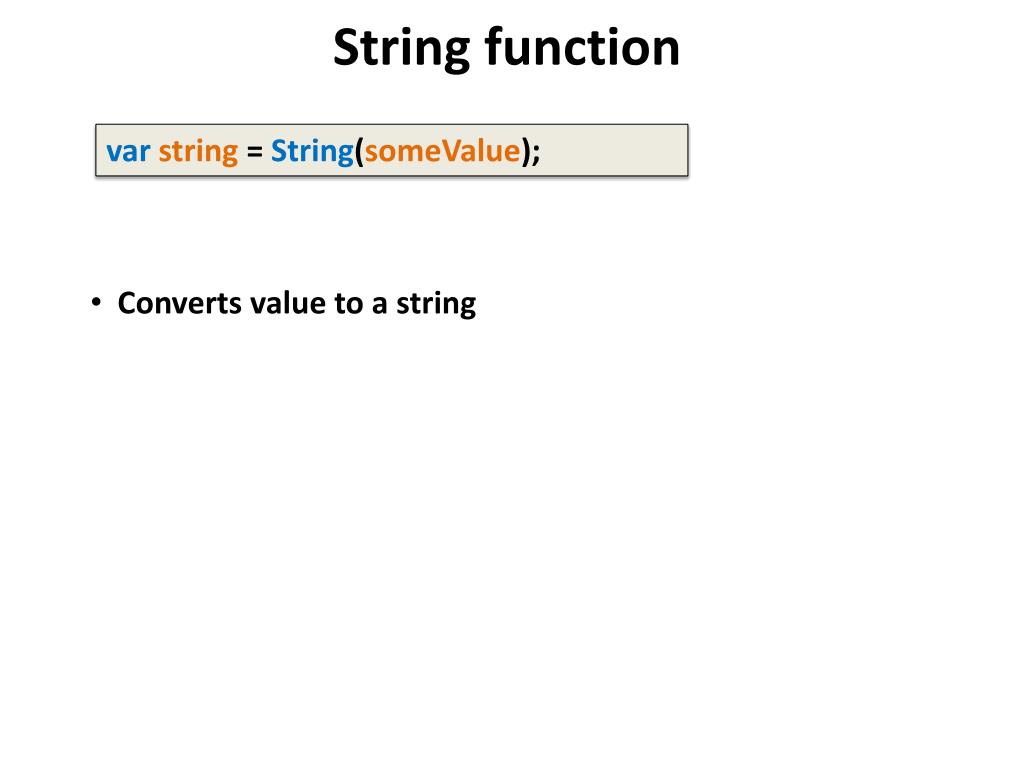 String function

var string = String(someValue);

• Converts value to a string